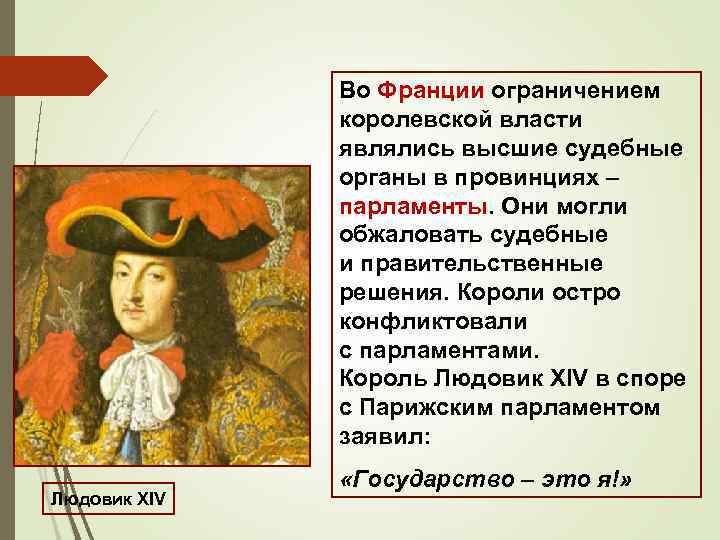 Во Франции ограничением королевской власти являлись высшие судебные органы в провинциях – парламенты. Они могли обжаловать судебные и правительственные решения. Короли остро конфликтовали с парламентами.
Король Людовик XIV в споре с Парижским парламентом заявил:

«Государство – это я!»

Людовик XIV